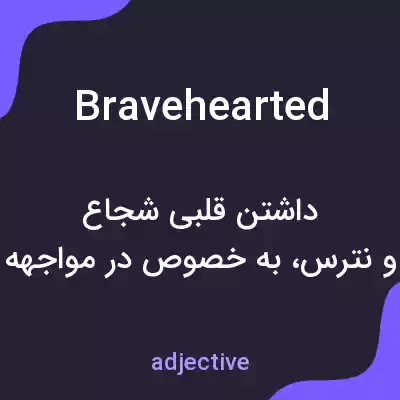 Bravehearted

داشتن قلبی شجاع
و نترس، به خصوص در مواجهه

adjective